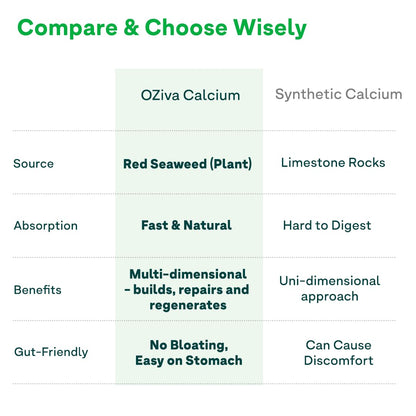 Compare & Choose Wisely

| | OZiva Calcium | Synthetic Calcium |
|---|---|---|
| Source | Red Seaweed (Plant) | Limestone Rocks |
| Absorption | Fast & Natural | Hard to Digest |
| Benefits | Multi-dimensional - builds, repairs and regenerates | Uni-dimensional approach |
| Gut-Friendly | No Bloating, Easy on Stomach | Can Cause Discomfort |